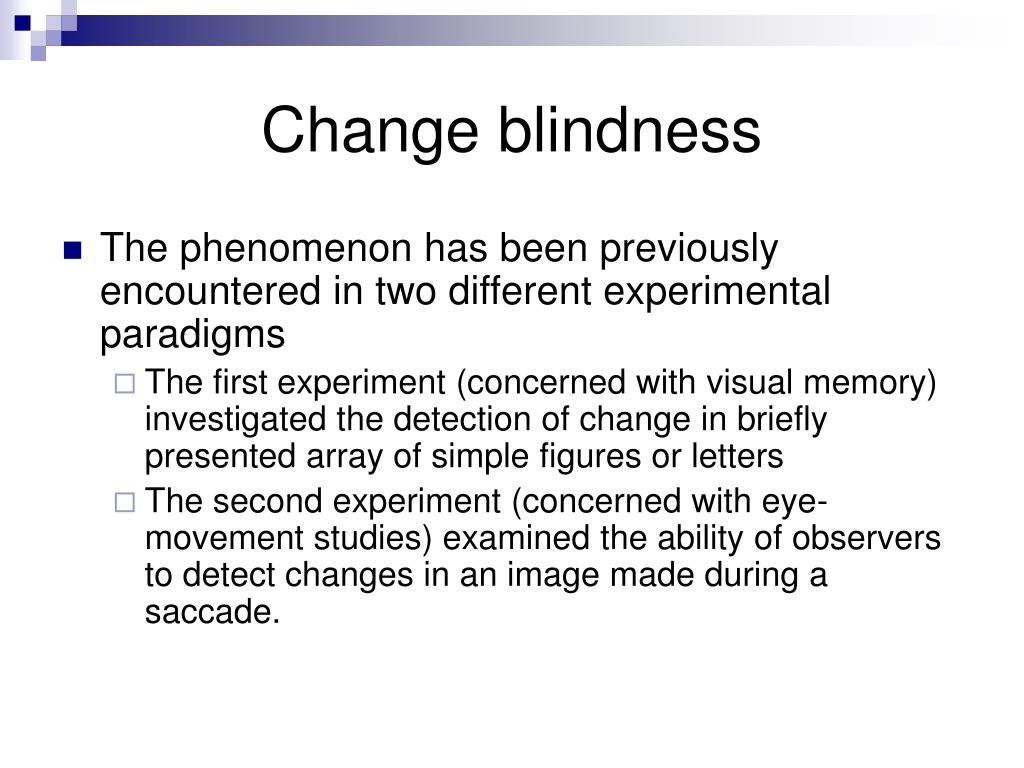 Change blindness

The phenomenon has been previously encountered in two different experimental paradigms

The first experiment (concerned with visual memory) investigated the detection of change in briefly presented array of simple figures or letters

The second experiment (concerned with eye-movement studies) examined the ability of observers to detect changes in an image made during a saccade.